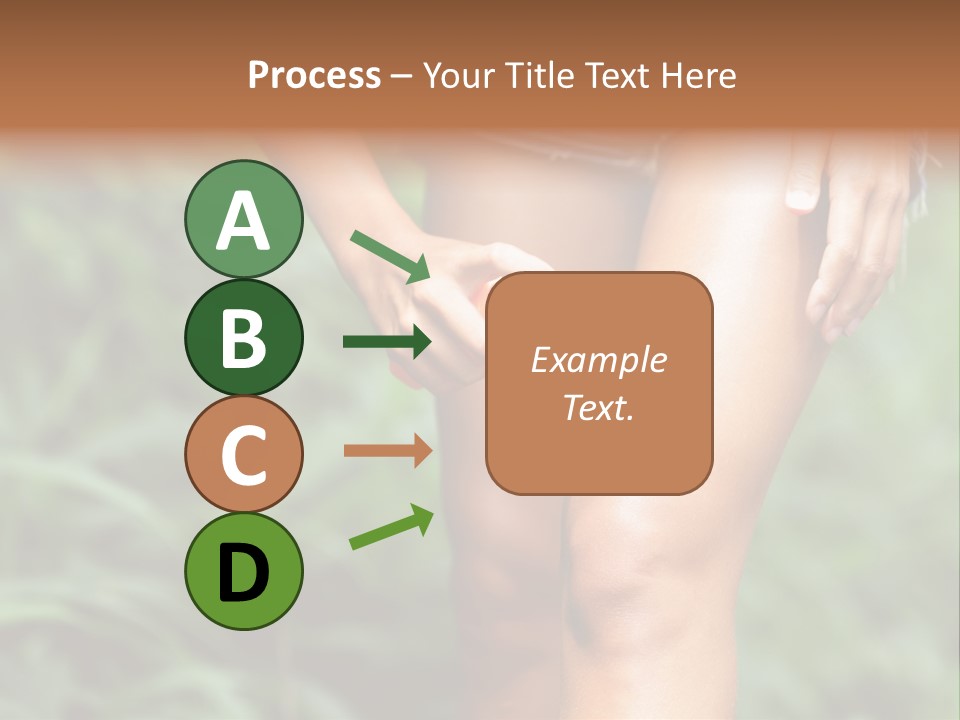 Process – Your Title Text Here

A

B

C

D

Example Text.